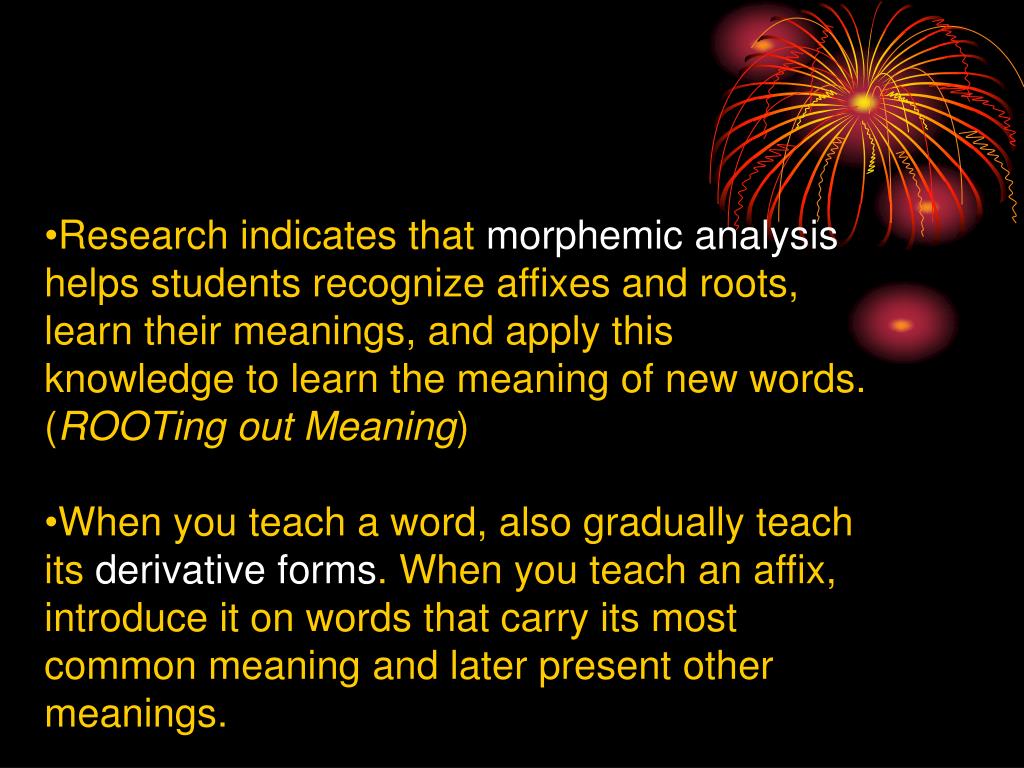 •Research indicates that morphemic analysis helps students recognize affixes and roots, learn their meanings, and apply this knowledge to learn the meaning of new words. (ROOTing out Meaning)

•When you teach a word, also gradually teach its derivative forms. When you teach an affix, introduce it on words that carry its most common meaning and later present other meanings.